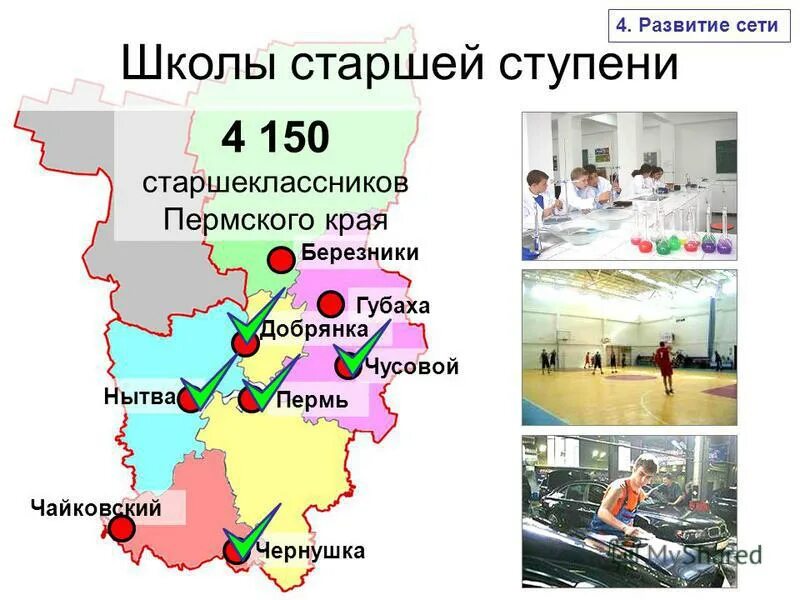 4. Развитие сети

Школы старшей ступени

4 150
старшеклассников
Пермского края

Березники
Губаха
Добрянка
Чусовой
Нытва
Пермь
Чайковский
Чернушка

MyShared